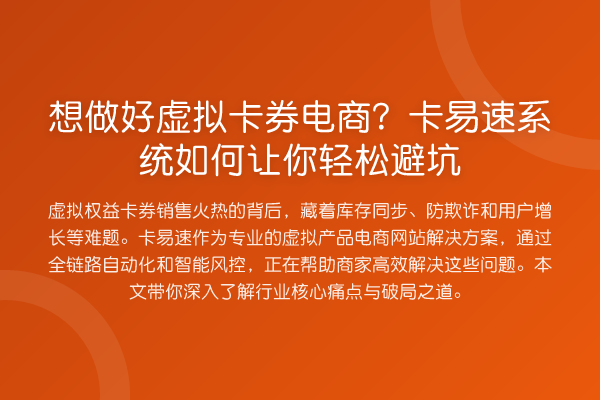 想做好虚拟卡券电商？卡易速系统如何让你轻松避坑

虚拟权益卡券销售火热的背后，藏着库存同步、防欺诈和用户增长等难题。卡易速作为专业的虚拟产品电商网站解决方案，通过全链路自动化和智能风控，正在帮助商家高效解决这些问题。本文带你深入了解行业核心痛点与破局之道。